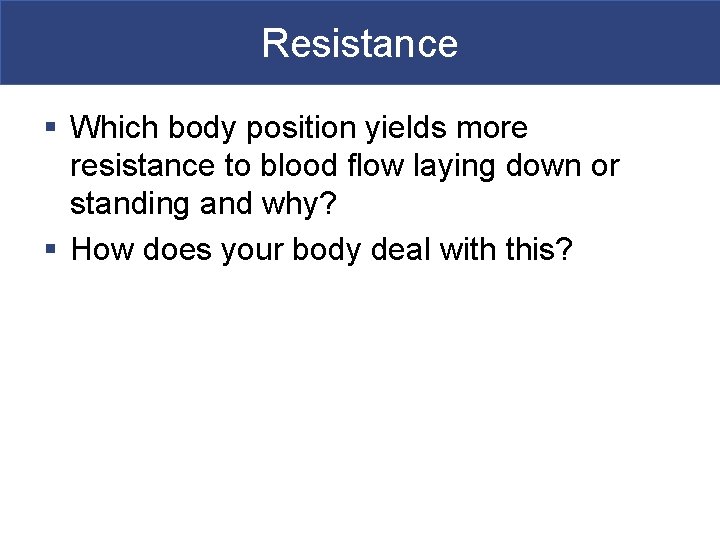 Resistance

▪ Which body position yields more resistance to blood flow laying down or standing and why?

▪ How does your body deal with this?